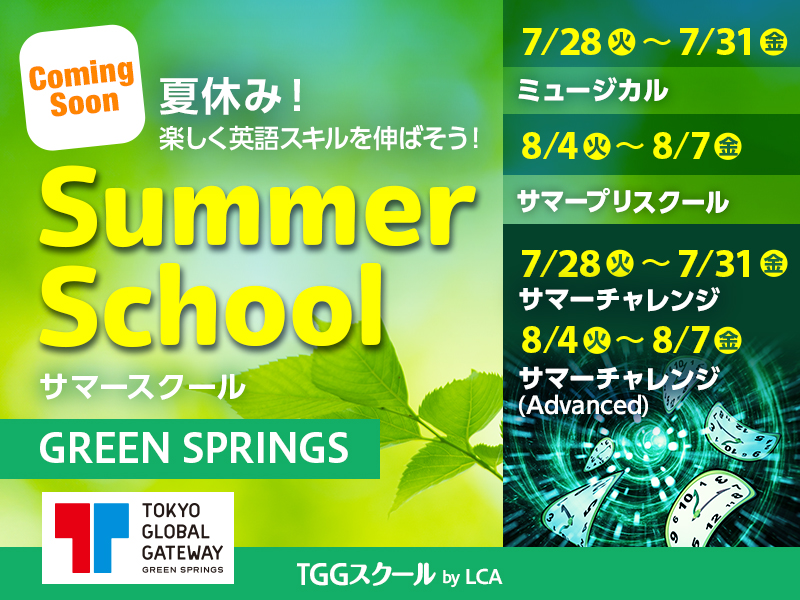 Coming Soon

夏休み！
楽しく英語スキルを伸ばそう！

Summer School
サマースクール

GREEN SPRINGS

TOKYO GLOBAL GATEWAY
GREEN SPRINGS

7/28 火 ～ 7/31 金
ミュージカル

8/4 火 ～ 8/7 金
サマープリスクール

7/28 火 ～ 7/31 金
サマーチャレンジ

8/4 火 ～ 8/7 金
サマーチャレンジ
(Advanced)

TGGスクール by LCA